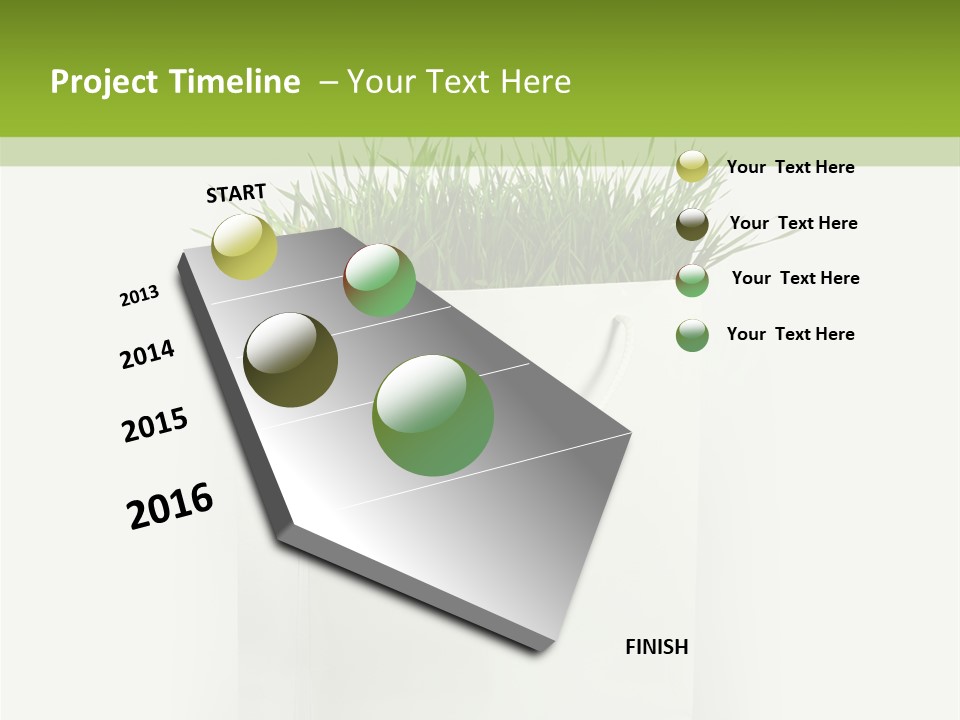 Project Timeline – Your Text Here

START

2013

2014

2015

2016

FINISH

Your Text Here

Your Text Here

Your Text Here

Your Text Here